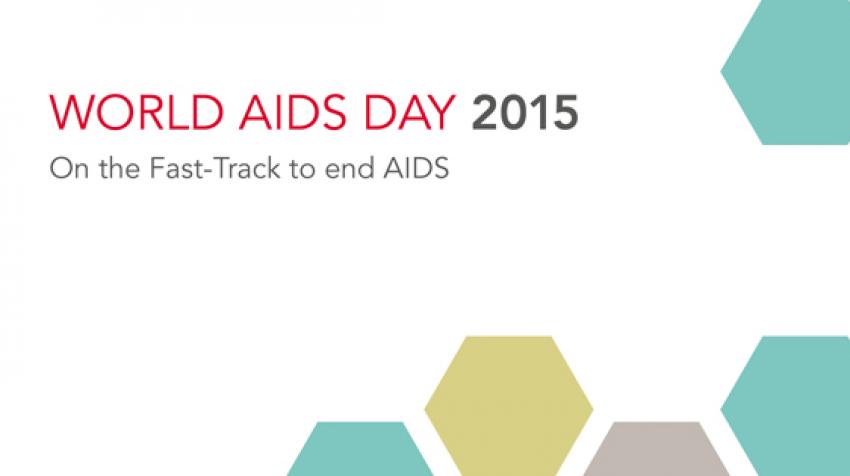 WORLD AIDS DAY 2015

On the Fast-Track to end AIDS